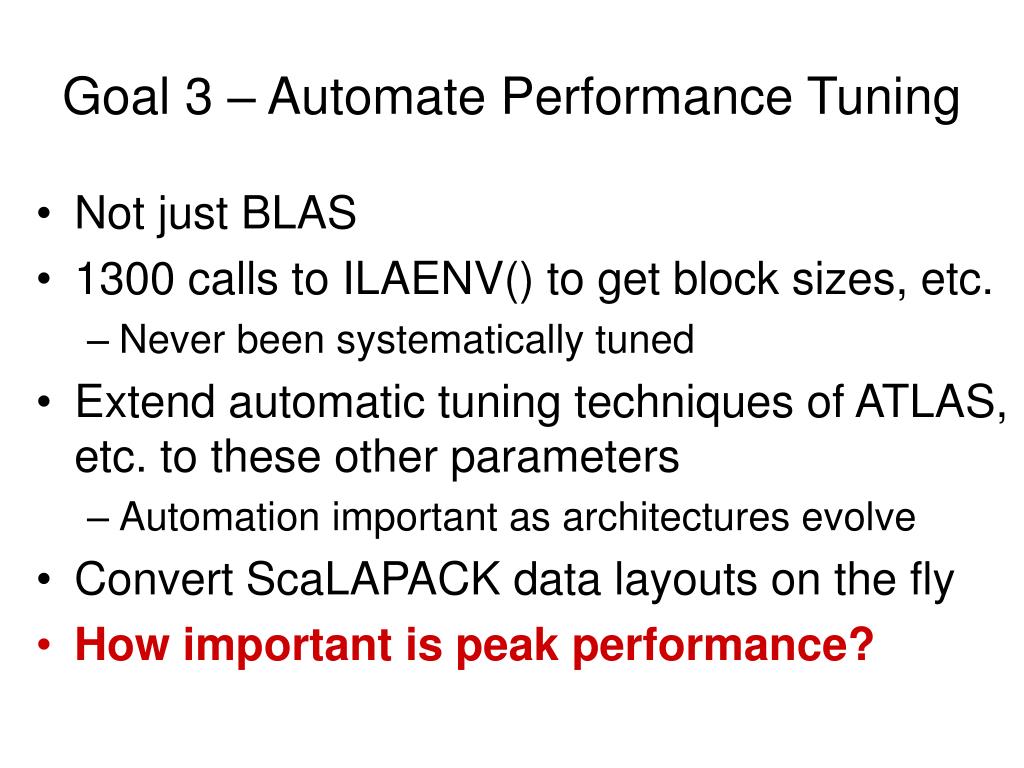 Goal 3 – Automate Performance Tuning

• Not just BLAS
• 1300 calls to ILAENV() to get block sizes, etc.
– Never been systematically tuned
• Extend automatic tuning techniques of ATLAS, etc. to these other parameters
– Automation important as architectures evolve
• Convert ScaLAPACK data layouts on the fly
• How important is peak performance?